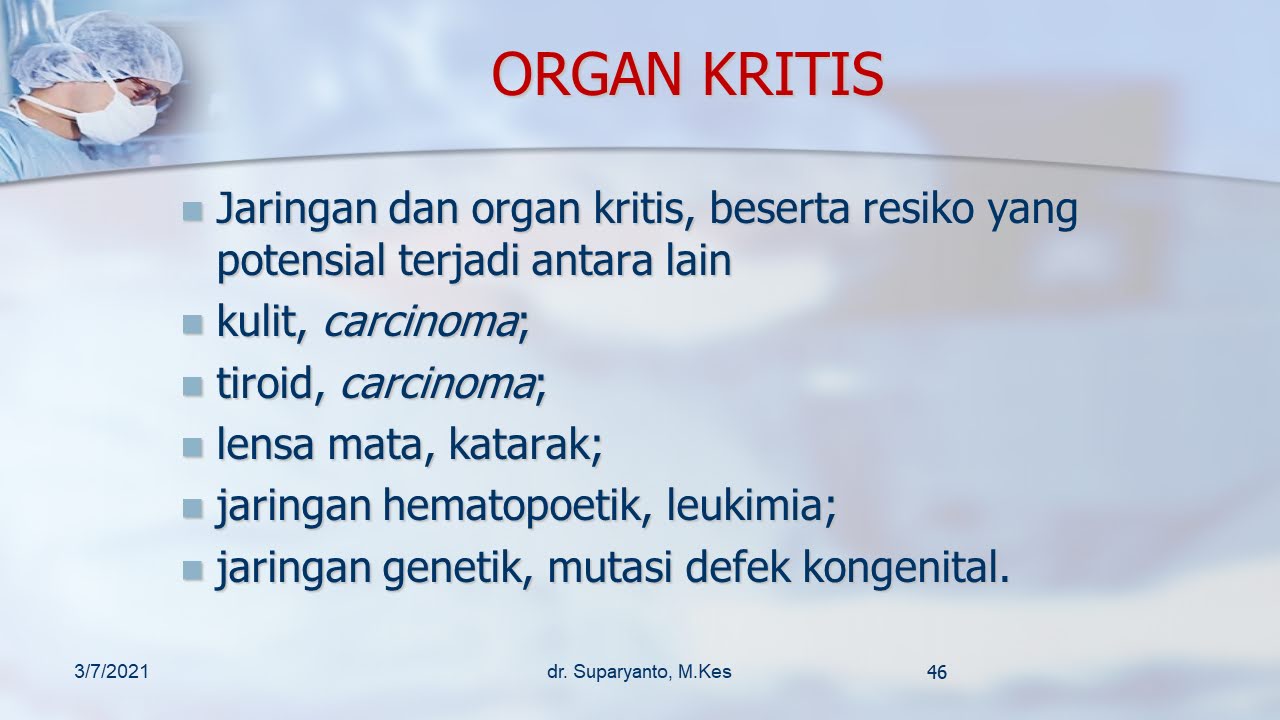 ORGAN KRITIS

Jaringan dan organ kritis, beserta resiko yang potensial terjadi antara lain

kulit, carcinoma;

tiroid, carcinoma;

lensa mata, katarak;

jaringan hematopoetik, leukimia;

jaringan genetik, mutasi defek kongenital.

3/7/2021

dr. Suparyanto, M.Kes

46